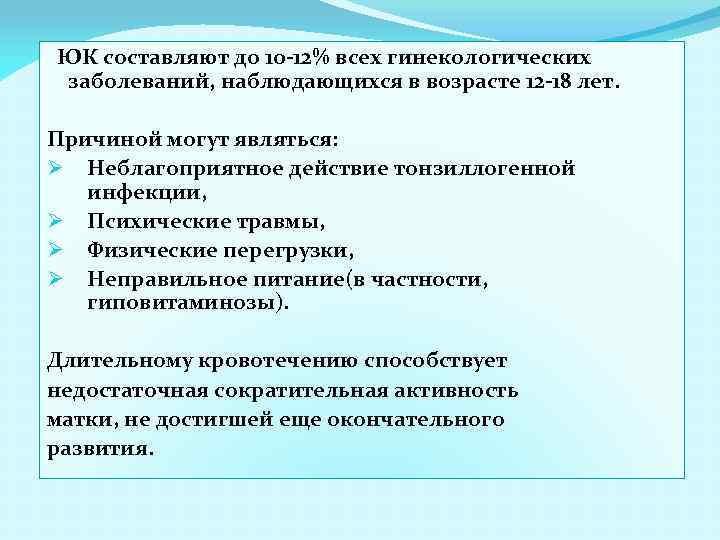 ЮК составляют до 10-12% всех гинекологических заболеваний, наблюдающихся в возрасте 12-18 лет.

Причиной могут являться:
➢ Неблагоприятное действие тонзиллогенной инфекции,
➢ Психические травмы,
➢ Физические перегрузки,
➢ Неправильное питание(в частности, гиповитаминозы).

Длительному кровотечению способствует недостаточная сократительная активность матки, не достигшей еще окончательного развития.